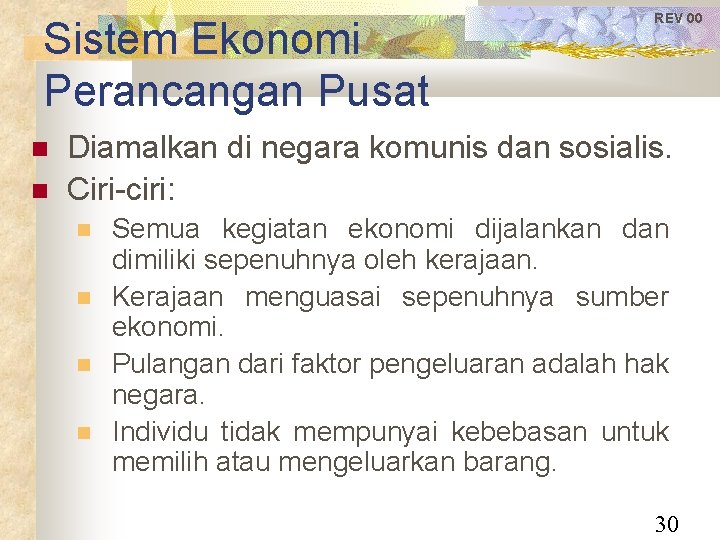 REV 00

Sistem Ekonomi Perancangan Pusat

Diamalkan di negara komunis dan sosialis.

Ciri-ciri:

Semua kegiatan ekonomi dijalankan dan dimiliki sepenuhnya oleh kerajaan.

Kerajaan menguasai sepenuhnya sumber ekonomi.

Pulangan dari faktor pengeluaran adalah hak negara.

Individu tidak mempunyai kebebasan untuk memilih atau mengeluarkan barang.

30